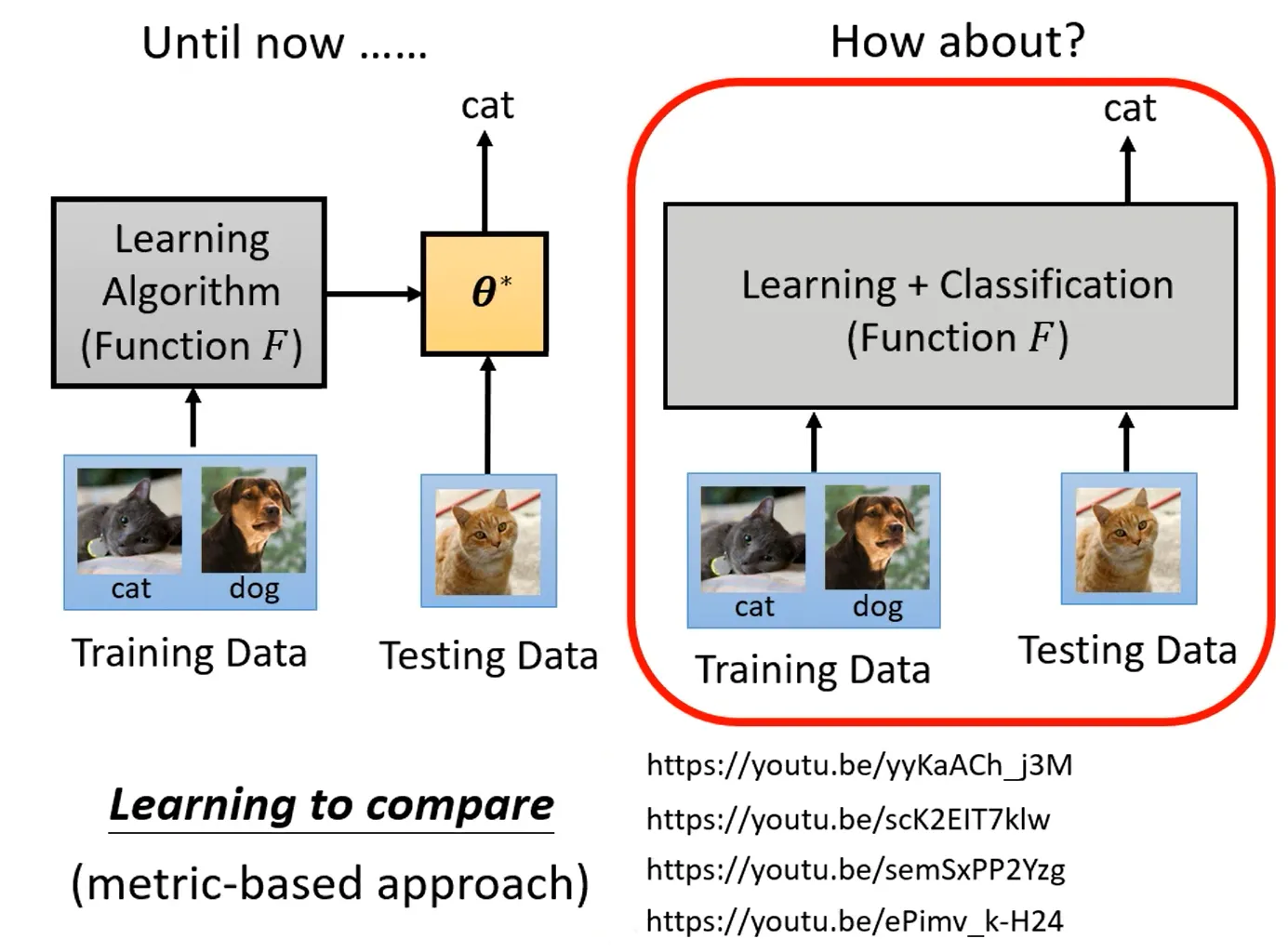 Until now ……

cat

Learning Algorithm (Function $F$)

$\theta^*$

cat

dog

Training Data

Testing Data

How about?

cat

Learning + Classification (Function $F$)

cat

dog

Training Data

Testing Data

Learning to compare

(metric-based approach)

https://youtu.be/yyKaACh_j3M
https://youtu.be/scK2EIT7klw
https://youtu.be/semSxPP2Yzg
https://youtu.be/ePimv_k-H24